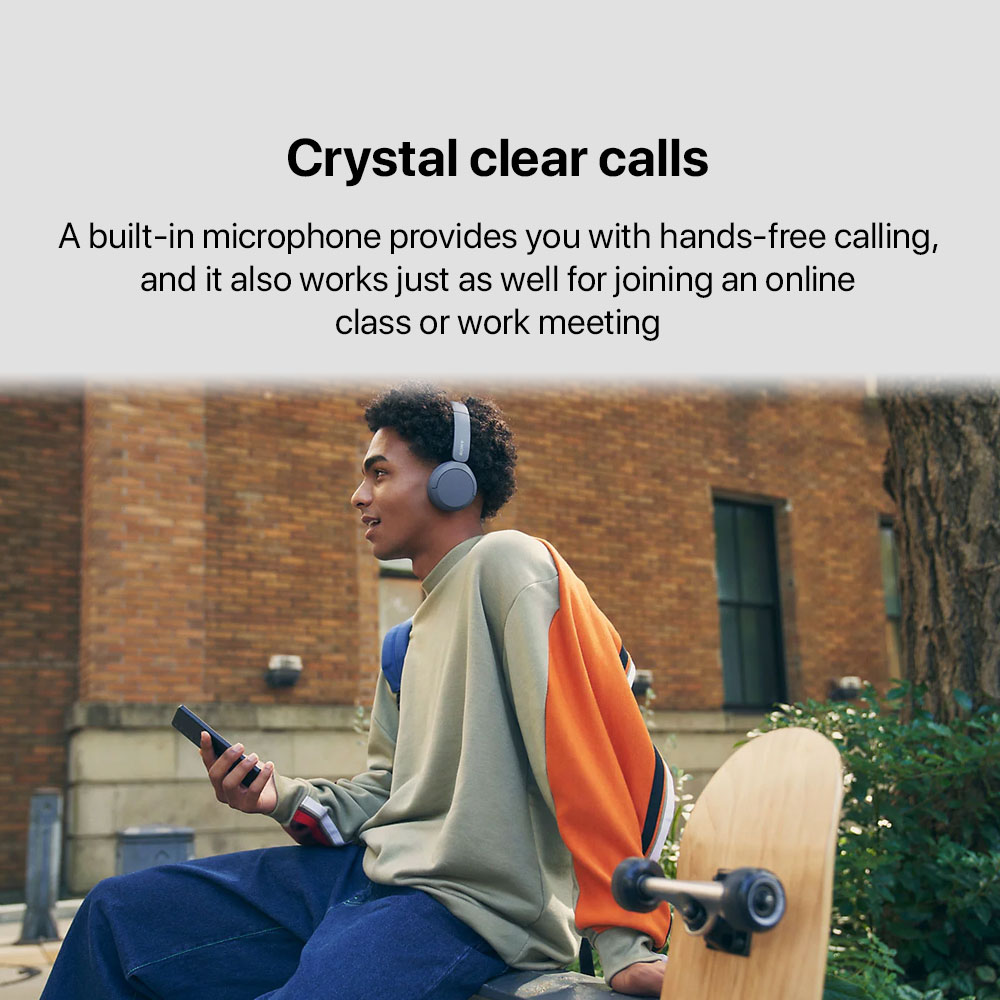 Crystal clear calls

A built-in microphone provides you with hands-free calling, and it also works just as well for joining an online class or work meeting